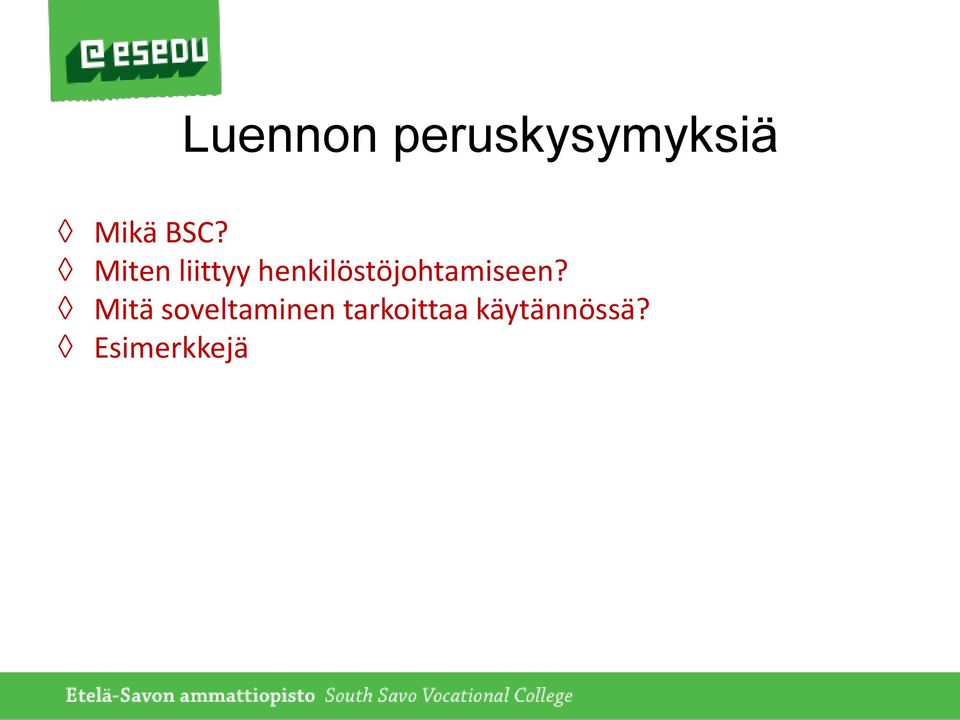 esedu

Luennon peruskysymyksiä

◊ Mikä BSC?
◊ Miten liittyy henkilöstöjohtamiseen?
◊ Mitä soveltaminen tarkoittaa käytännössä?
◊ Esimerkkejä

Etelä-Savon ammattiopisto South Savo Vocational College